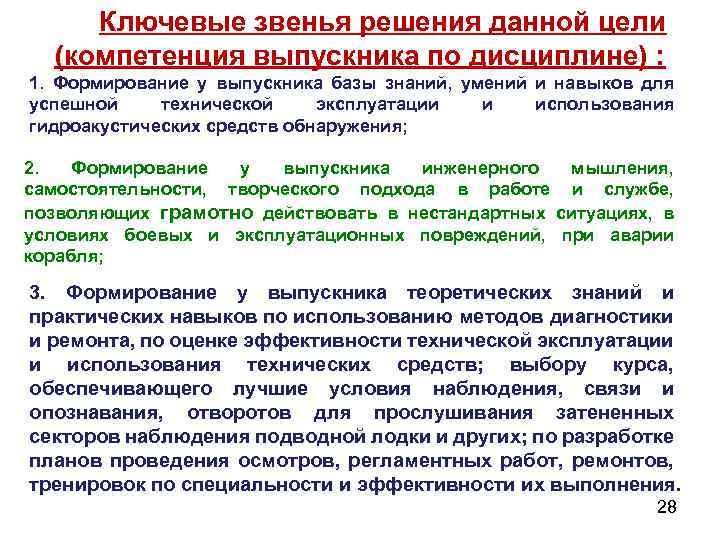 Ключевые звенья решения данной цели (компетенция выпускника по дисциплине) :

1. Формирование у выпускника базы знаний, умений и навыков для успешной технической эксплуатации и использования гидроакустических средств обнаружения;

2. Формирование у выпускника инженерного мышления, самостоятельности, творческого подхода в работе и службе, позволяющих грамотно действовать в нестандартных ситуациях, в условиях боевых и эксплуатационных повреждений, при аварии корабля;

3. Формирование у выпускника теоретических знаний и практических навыков по использованию методов диагностики и ремонта, по оценке эффективности технической эксплуатации и использования технических средств; выбору курса, обеспечивающего лучшие условия наблюдения, связи и опознавания, отворотов для прослушивания затененных секторов наблюдения подводной лодки и других; по разработке планов проведения осмотров, регламентных работ, ремонтов, тренировок по специальности и эффективности их выполнения.

28